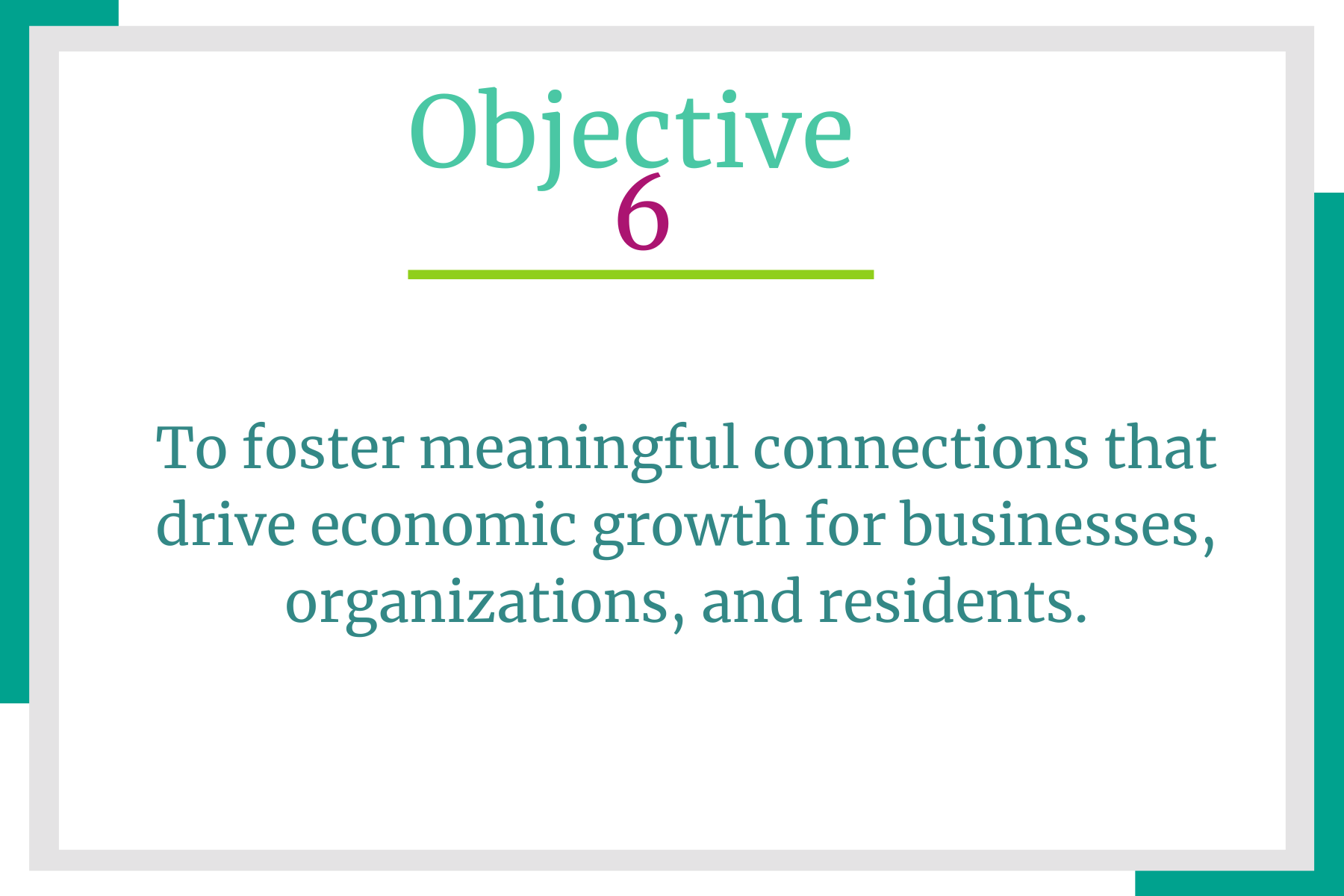 Objective
6

To foster meaningful connections that drive economic growth for businesses, organizations, and residents.